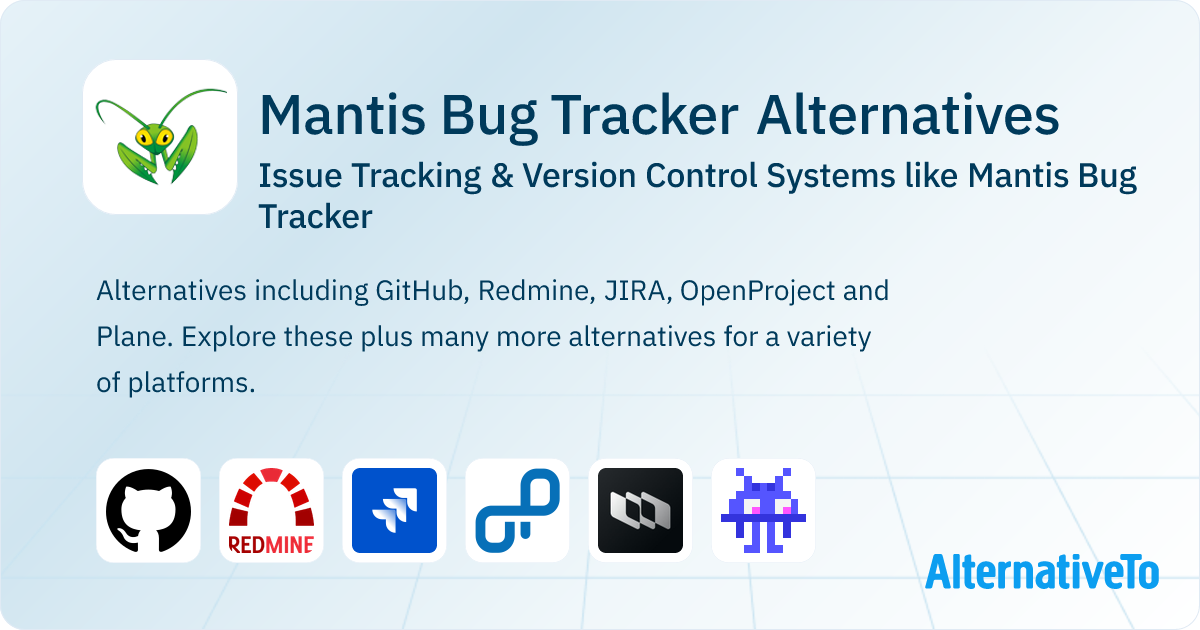 Mantis Bug Tracker Alternatives

Issue Tracking & Version Control Systems like Mantis Bug Tracker

Alternatives including GitHub, Redmine, JIRA, OpenProject and Plane. Explore these plus many more alternatives for a variety of platforms.

REDMINE

AlternativeTo